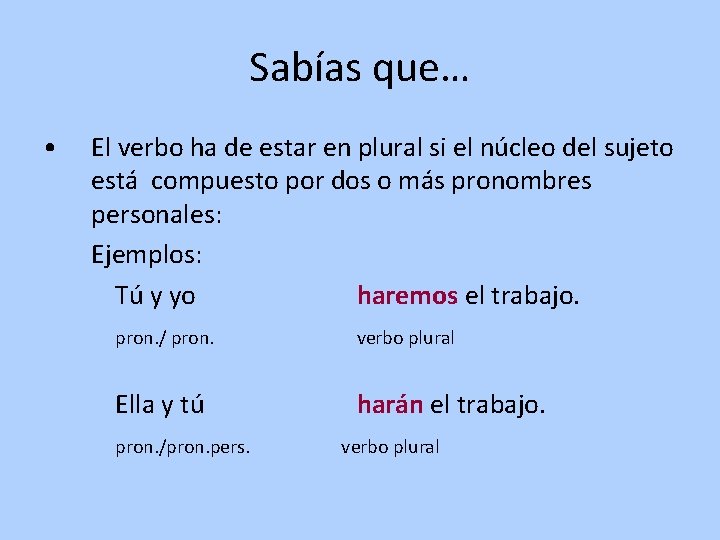 Sabías que…

• El verbo ha de estar en plural si el núcleo del sujeto está compuesto por dos o más pronombres personales:

Ejemplos:

Tú y yo haremos el trabajo.

pron./ pron. verbo plural

Ella y tú harán el trabajo.

pron./pron.pers. verbo plural